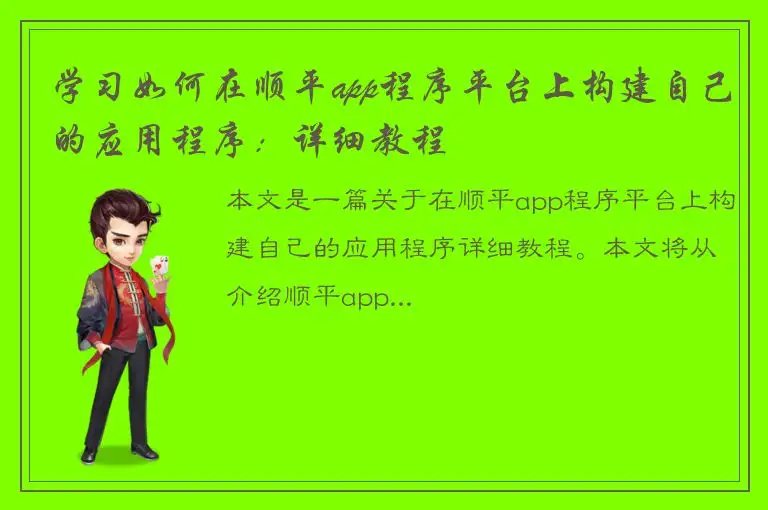 学习如何在顺平app程序平台上构建自己的应用程序：详细教程

本文是一篇关于在顺平app程序平台上构建自己的应用程序详细教程。本文将从介绍顺平app...